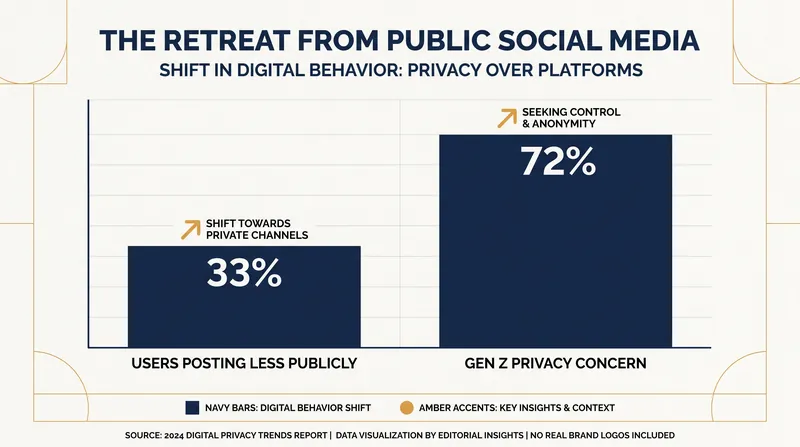 THE RETREAT FROM PUBLIC SOCIAL MEDIA

SHIFT IN DIGITAL BEHAVIOR: PRIVACY OVER PLATFORMS

SHIFT TOWARDS PRIVATE CHANNELS

33%

USERS POSTING LESS PUBLICLY

SEEKING CONTROL & ANONYMITY

72%

GEN Z PRIVACY CONCERN

NAVY BARS: DIGITAL BEHAVIOR SHIFT

AMBER ACCENTS: KEY INSIGHTS & CONTEXT

SOURCE: 2024 DIGITAL PRIVACY TRENDS REPORT | DATA VISUALIZATION BY EDITORIAL INSIGHTS | NO REAL BRAND LOGOS INCLUDED